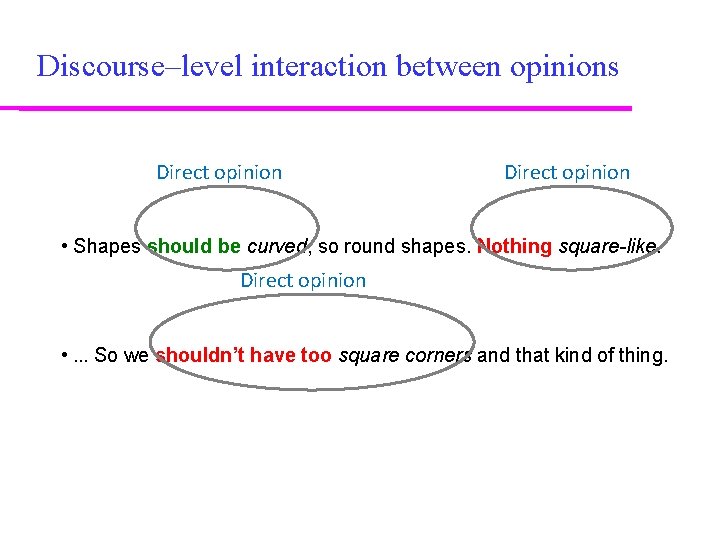 Discourse–level interaction between opinions

Direct opinion

Direct opinion

• Shapes should be curved, so round shapes. Nothing square-like.

Direct opinion

• ... So we shouldn't have too square corners and that kind of thing.